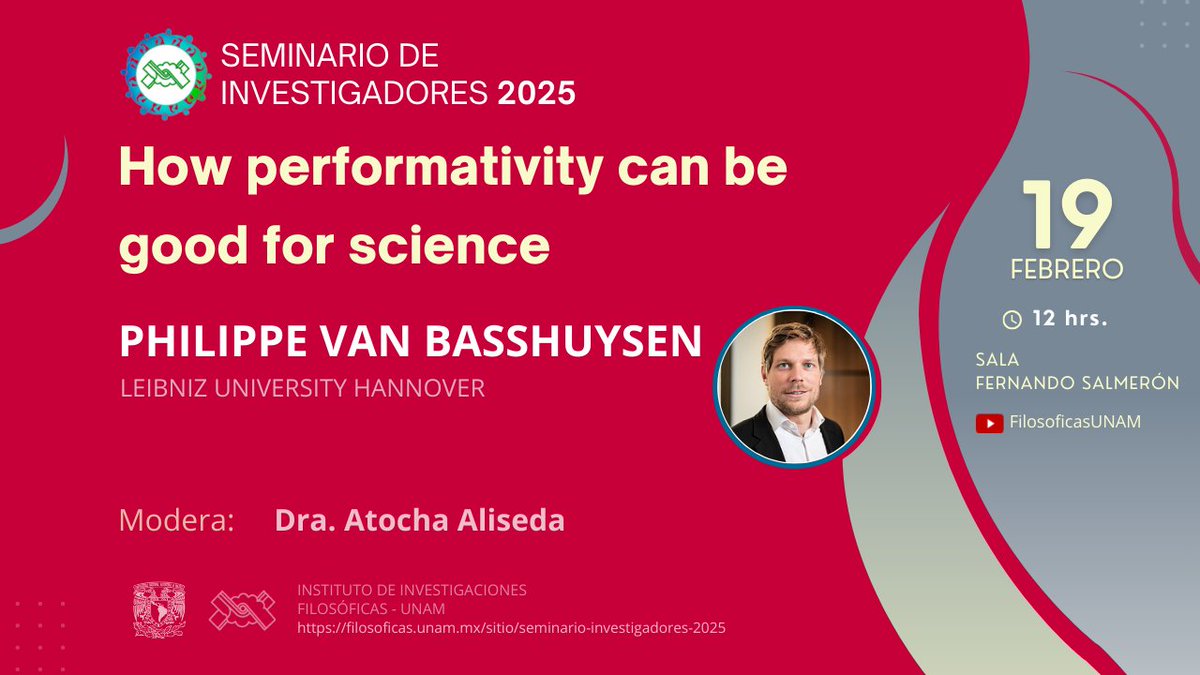 SEMINARIO DE INVESTIGADORES 2025

How performativity can be good for science

PHILIPPE VAN BASSHUYSEN
LEIBNIZ UNIVERSITY HANNOVER

19
FEBRERO
12 hrs.
SALA FERNANDO SALMERÓN
FilosoficasUNAM

Modera: Dra. Atocha Aliseda

INSTITUTO DE INVESTIGACIONES FILOSÓFICAS - UNAM
https://filosoficas.unam.mx/sitio/seminario-investigadores-2025